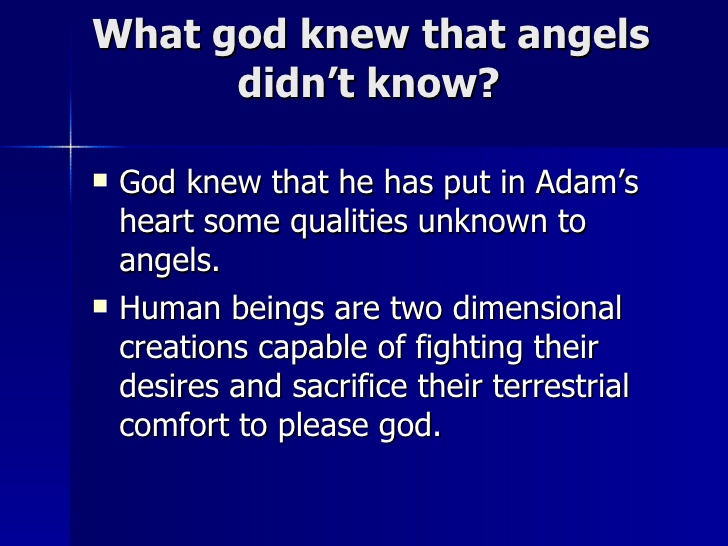 What god knew that angels didn’t know?

▪ God knew that he has put in Adam’s heart some qualities unknown to angels.

▪ Human beings are two dimensional creations capable of fighting their desires and sacrifice their terrestrial comfort to please god.